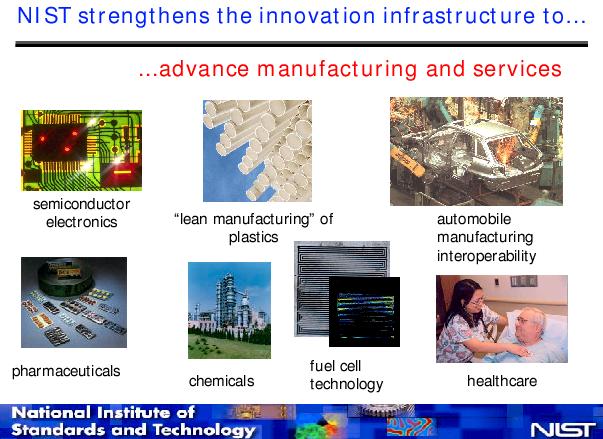 NIST strengthens the innovation infrastructure to…

…advance manufacturing and services

semiconductor electronics

“lean manufacturing” of plastics

automobile manufacturing interoperability

pharmaceuticals

chemicals

fuel cell technology

healthcare

National Institute of Standards and Technology

NIST